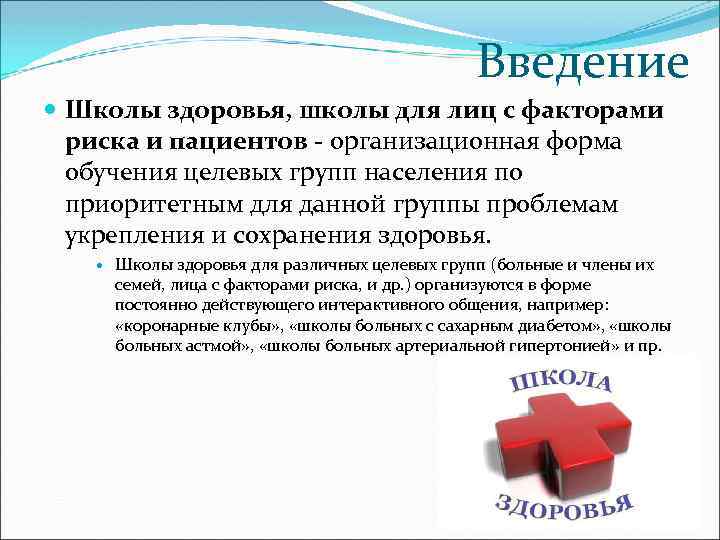 Введение

Школы здоровья, школы для лиц с факторами риска и пациентов - организационная форма обучения целевых групп населения по приоритетным для данной группы проблемам укрепления и сохранения здоровья.

Школы здоровья для различных целевых групп (больные и члены их семей, лица с факторами риска, и др.) организуются в форме постоянно действующего интерактивного общения, например: «коронарные клубы», «школы больных с сахарным диабетом», «школы больных астмой», «школы больных артериальной гипертонией» и пр.

ШКОЛА
ЗДОРОВЬЯ